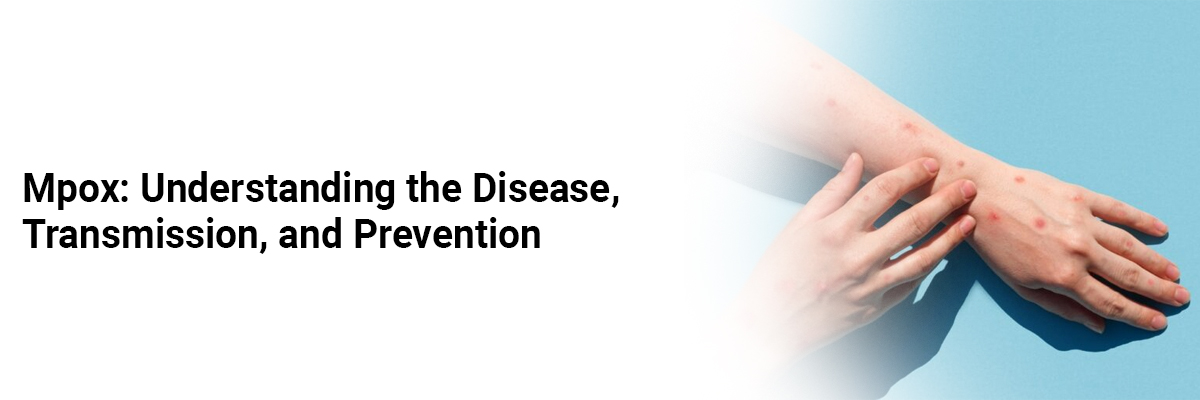 Mpox: Understanding the Disease, Transmission, and Prevention